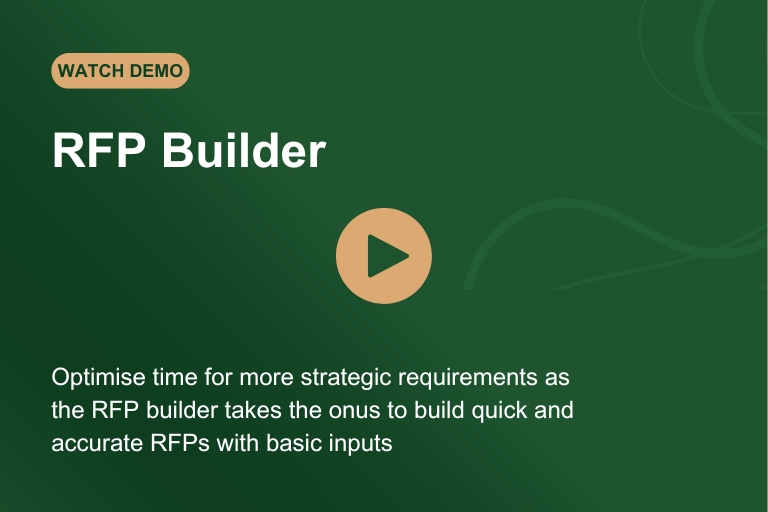 WATCH DEMO

RFP Builder

Optimise time for more strategic requirements as the RFP builder takes the onus to build quick and accurate RFPs with basic inputs